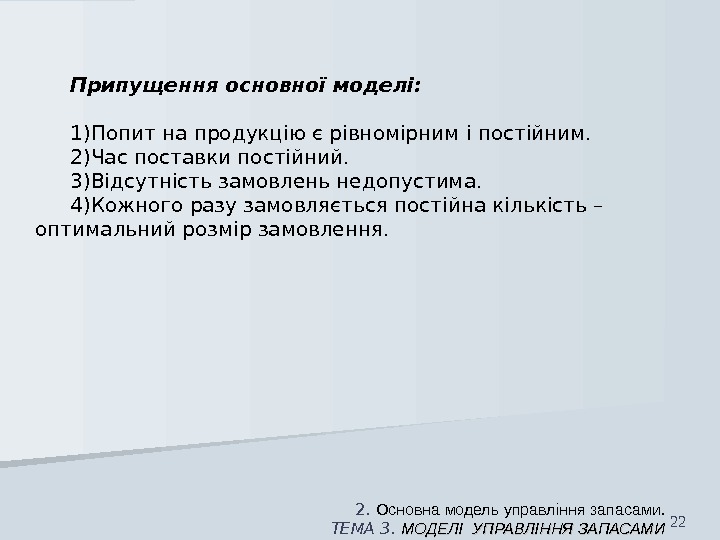 Припущення основної моделі:

1)Попит на продукцію є рівномірним і постійним.
2)Час поставки постійний.
3)Відсутність замовлень недопустима.
4)Кожного разу замовляється постійна кількість – оптимальний розмір замовлення.

2. Основна модель управління запасами.
ТЕМА 3. МОДЕЛІ УПРАВЛІННЯ ЗАПАСАМИ 22